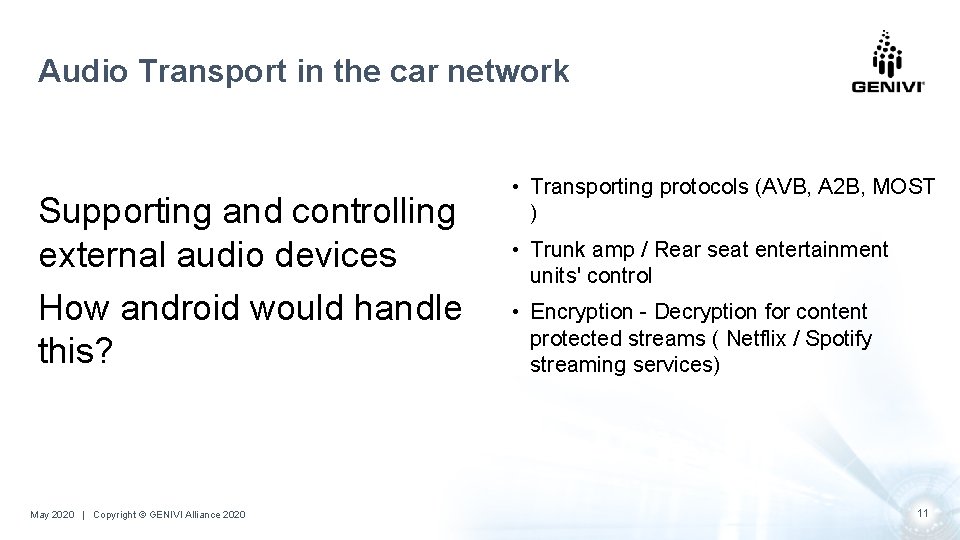 Audio Transport in the car network

GENIVI

Supporting and controlling external audio devices

How android would handle this?

• Transporting protocols (AVB, A2B, MOST )

• Trunk amp / Rear seat entertainment units' control

• Encryption - Decryption for content protected streams ( Netflix / Spotify streaming services)

May 2020 | Copyright © GENIVI Alliance 2020

11